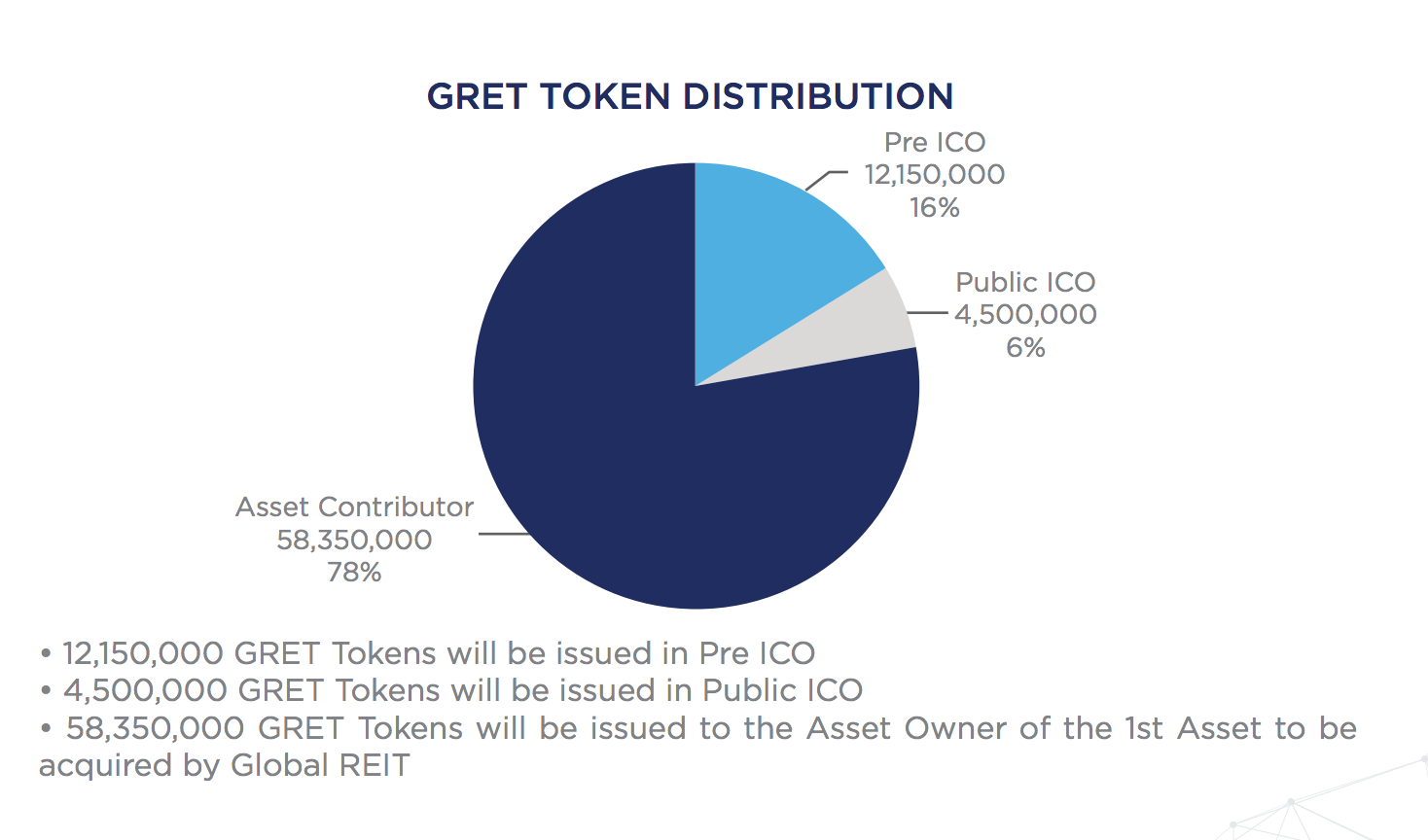 GRET TOKEN DISTRIBUTION

Pre ICO
12,150,000
16%

Public ICO
4,500,000
6%

Asset Contributor
58,350,000
78%

• 12,150,000 GRET Tokens will be issued in Pre ICO
• 4,500,000 GRET Tokens will be issued in Public ICO
• 58,350,000 GRET Tokens will be issued to the Asset Owner of the 1st Asset to be acquired by Global REIT